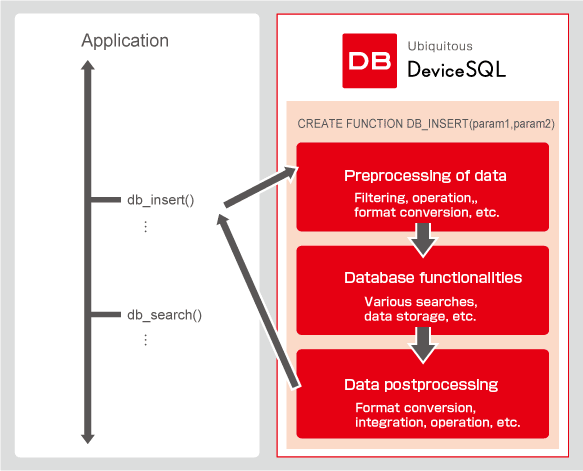 Application

db_insert()

⋮

db_search()

⋮

DB

Ubiquitous

DeviceSQL

CREATE FUNCTION DB_INSERT(param1,param2)

Preprocessing of data

Filtering, operation,, format conversion, etc.

Database functionalities

Various searches, data storage, etc.

Data postprocessing

Format conversion, integration, operation, etc.